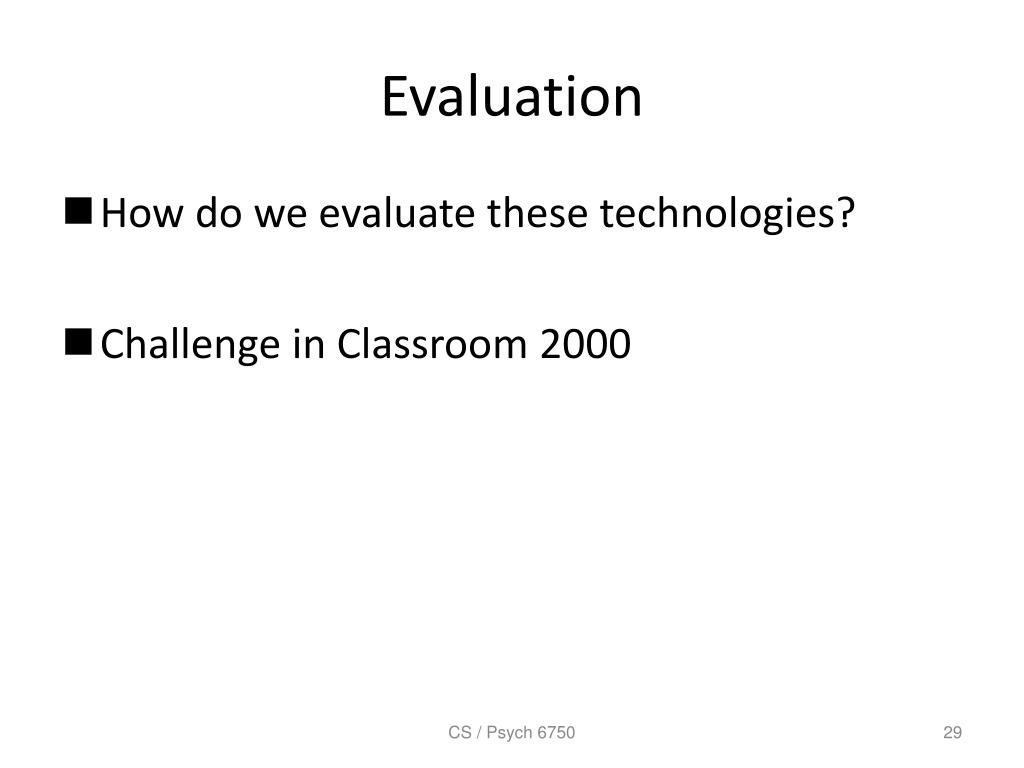 Evaluation

■ How do we evaluate these technologies?

■ Challenge in Classroom 2000

CS / Psych 6750

29